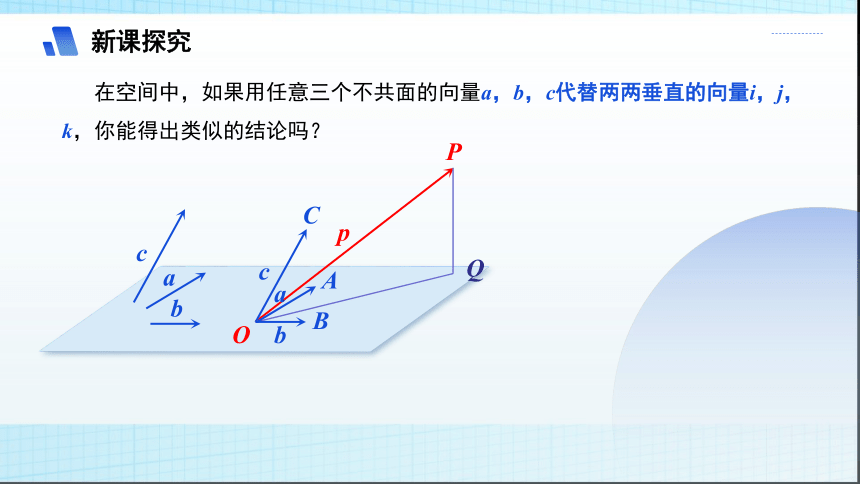 新课探究

在空间中，如果用任意三个不共面的向量$a$，$b$，$c$代替两两垂直的向量$i$，$j$，$k$，你能得出类似的结论吗？

$P$
$C$
$p$
$c$
$a$
$b$
$c$
$a$
$A$
$Q$
$O$
$b$
$B$